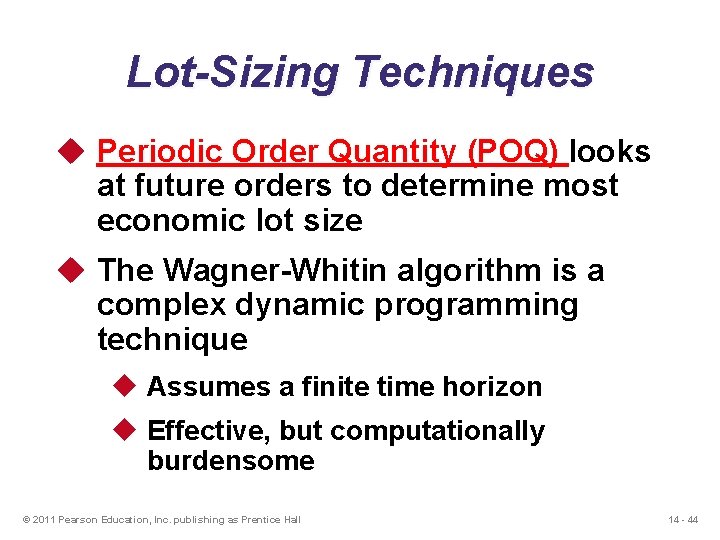 Lot-Sizing Techniques

◆ Periodic Order Quantity (POQ) looks at future orders to determine most economic lot size

◆ The Wagner-Whitin algorithm is a complex dynamic programming technique

◆ Assumes a finite time horizon

◆ Effective, but computationally burdensome

© 2011 Pearson Education, Inc. publishing as Prentice Hall

14 - 44